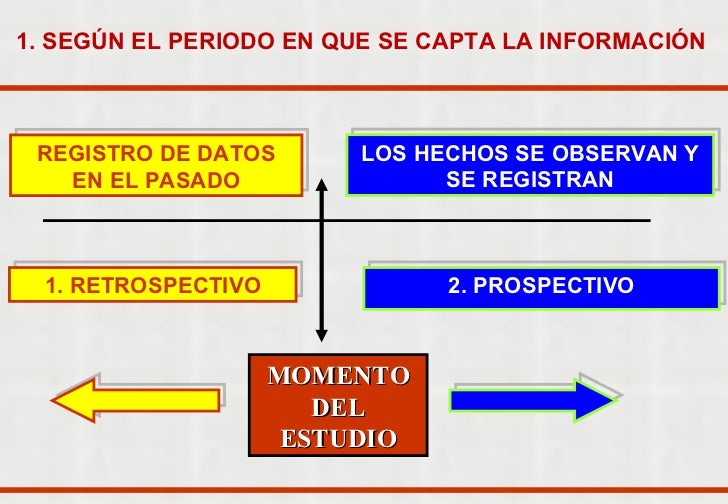 1. SEGÚN EL PERIODO EN QUE SE CAPTA LA INFORMACIÓN

REGISTRO DE DATOS EN EL PASADO

LOS HECHOS SE OBSERVAN Y SE REGISTRAN

1. RETROSPECTIVO

2. PROSPECTIVO

MOMENTO DEL ESTUDIO